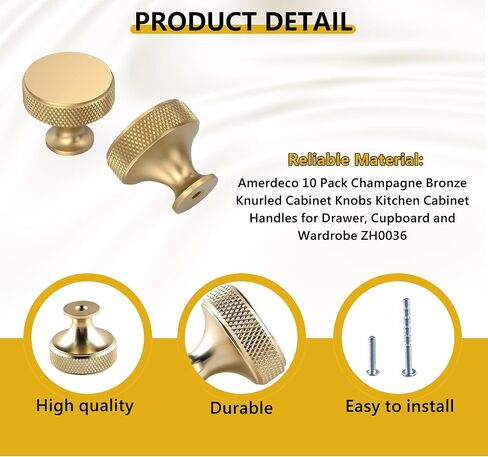 PRODUCT DETAIL

Reliable Material:

Amerdeco 10 Pack Champagne Bronze Knurled Cabinet Knobs Kitchen Cabinet Handles for Drawer, Cupboard and Wardrobe ZH0036

High quality

Durable

Easy to install